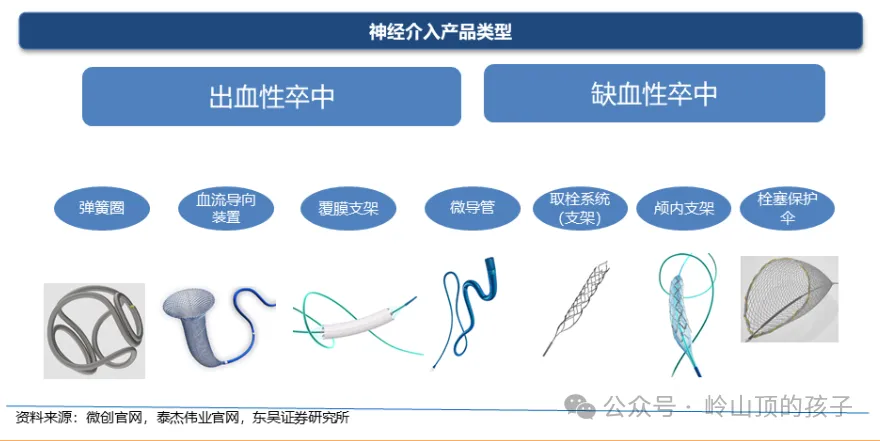 神经介入产品类型

出血性卒中

缺血性卒中

弹簧圈

血流导向装置

覆膜支架

微导管

取栓系统(支架)

颅内支架

栓塞保护伞

资料来源：微创官网，泰杰伟业官网，东吴证券研究所

公众号 · 岭山顶的孩子